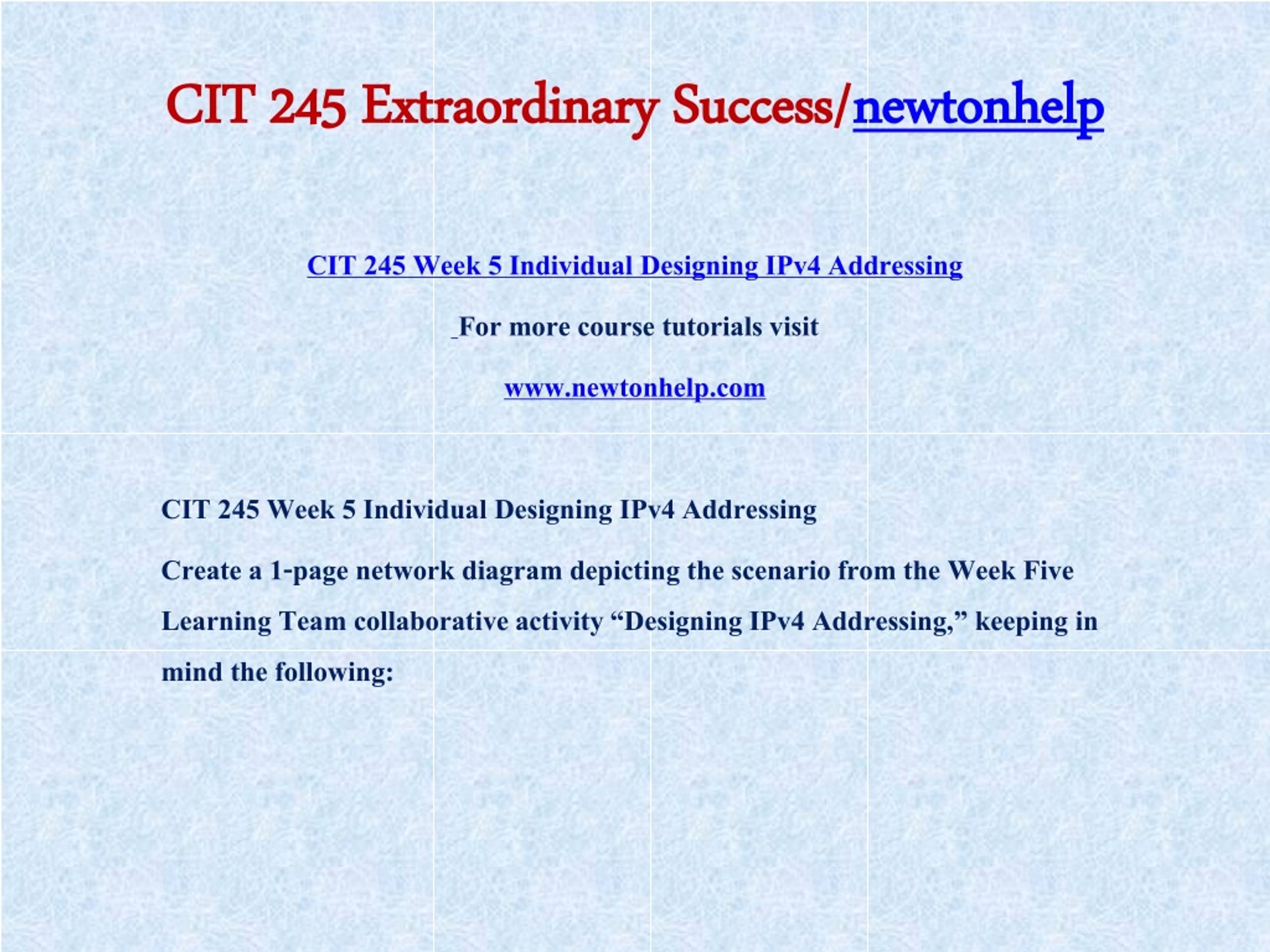 CIT 245 Extraordinary Success/newtonhelp

CIT 245 Week 5 Individual Designing IPv4 Addressing

For more course tutorials visit

www.newtonhelp.com

CIT 245 Week 5 Individual Designing IPv4 Addressing

Create a 1-page network diagram depicting the scenario from the Week Five Learning Team collaborative activity “Designing IPv4 Addressing,” keeping in mind the following: